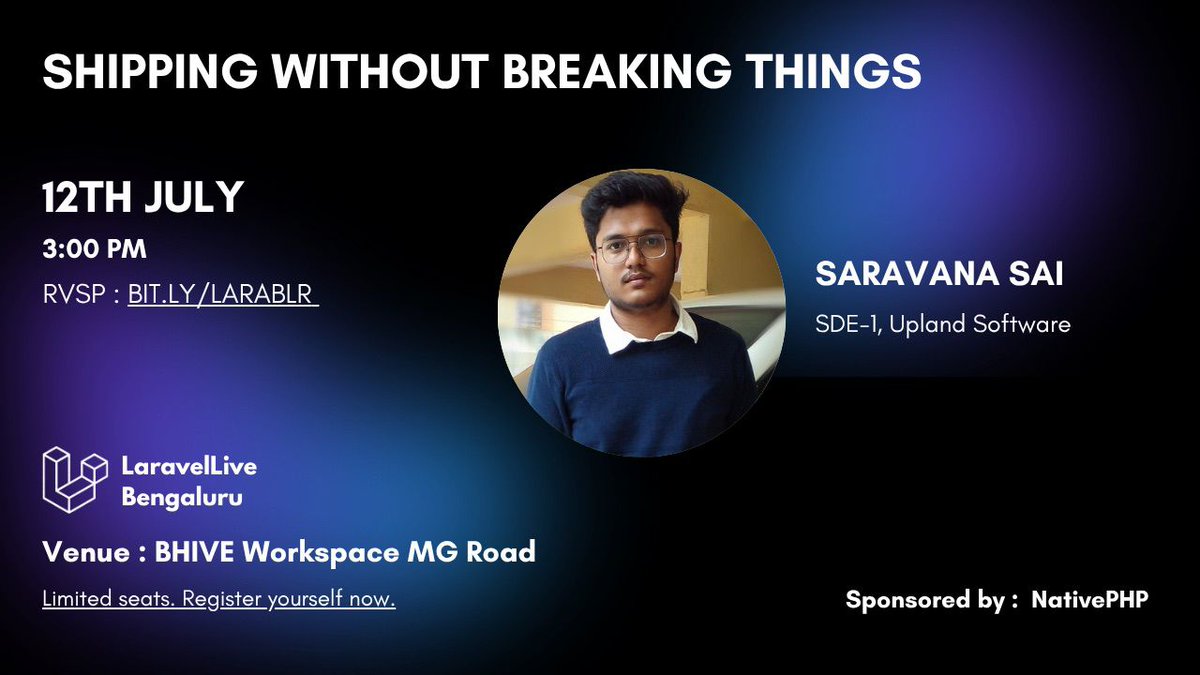 SHIPPING WITHOUT BREAKING THINGS

12TH JULY

3:00 PM

RVSP : BIT.LY/LARABLR

SARAVANA SAI

SDE-1, Upland Software

LaravelLive
Bengaluru

Venue : BHIVE Workspace MG Road

Limited seats. Register yourself now.

Sponsored by : NativePHP